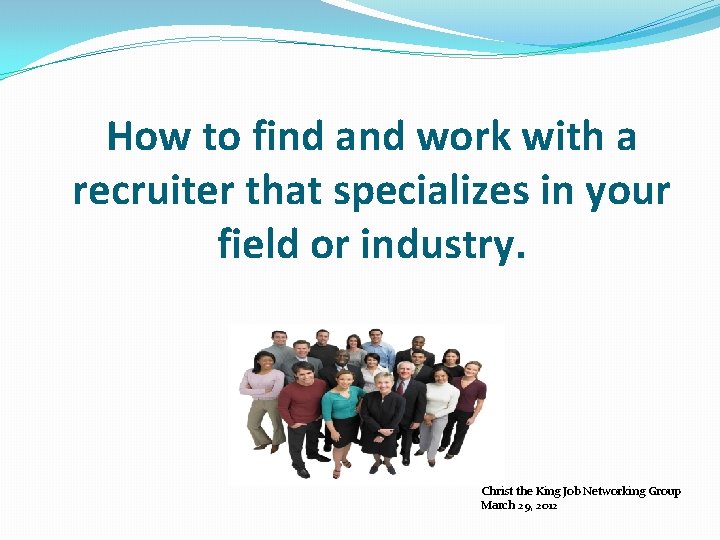 How to find and work with a recruiter that specializes in your field or industry.

Christ the King Job Networking Group
March 29, 2012